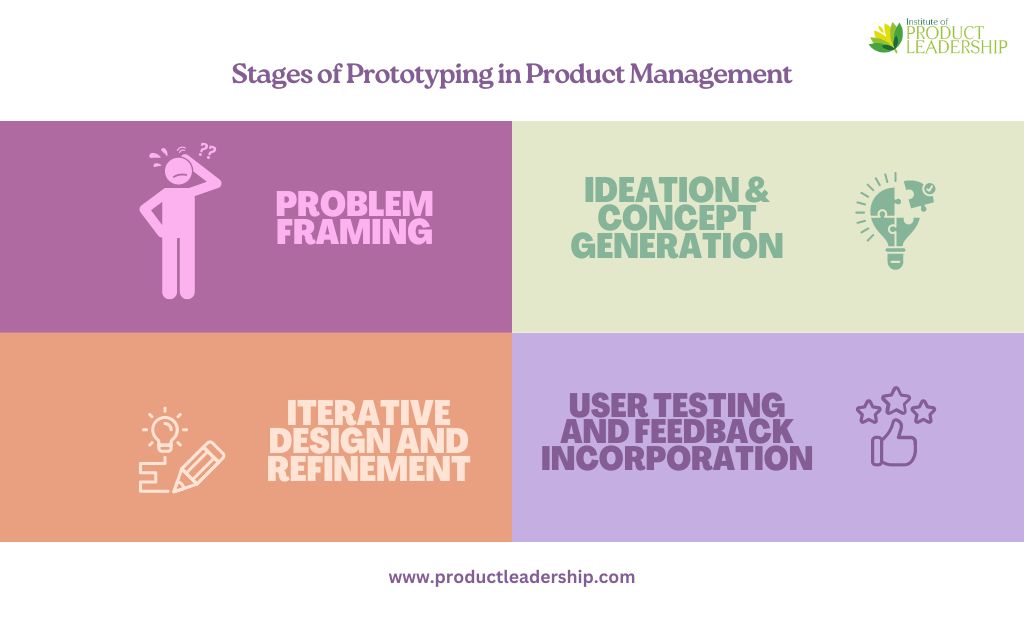 Institute of PRODUCT LEADERSHIP

Stages of Prototyping in Product Management

??

PROBLEM FRAMING

IDEATION & CONCEPT GENERATION

ITERATIVE DESIGN AND REFINEMENT

USER TESTING AND FEEDBACK INCORPORATION

www.productleadership.com